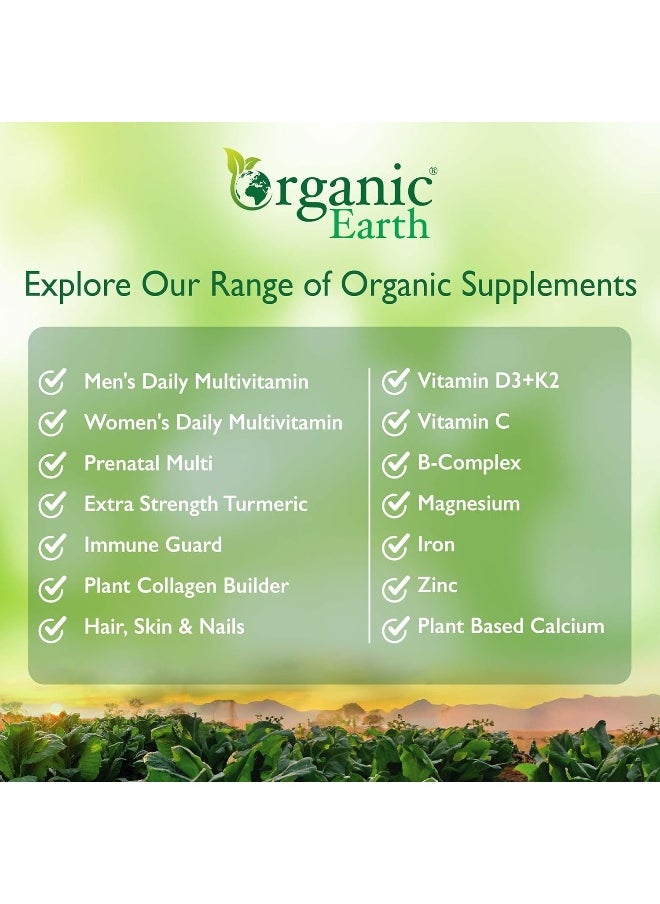 Organic®
Earth

Explore Our Range of Organic Supplements

Men's Daily Multivitamin
Women's Daily Multivitamin
Prenatal Multi
Extra Strength Turmeric
Immune Guard
Plant Collagen Builder
Hair, Skin & Nails

Vitamin D3+K2
Vitamin C
B-Complex
Magnesium
Iron
Zinc
Plant Based Calcium